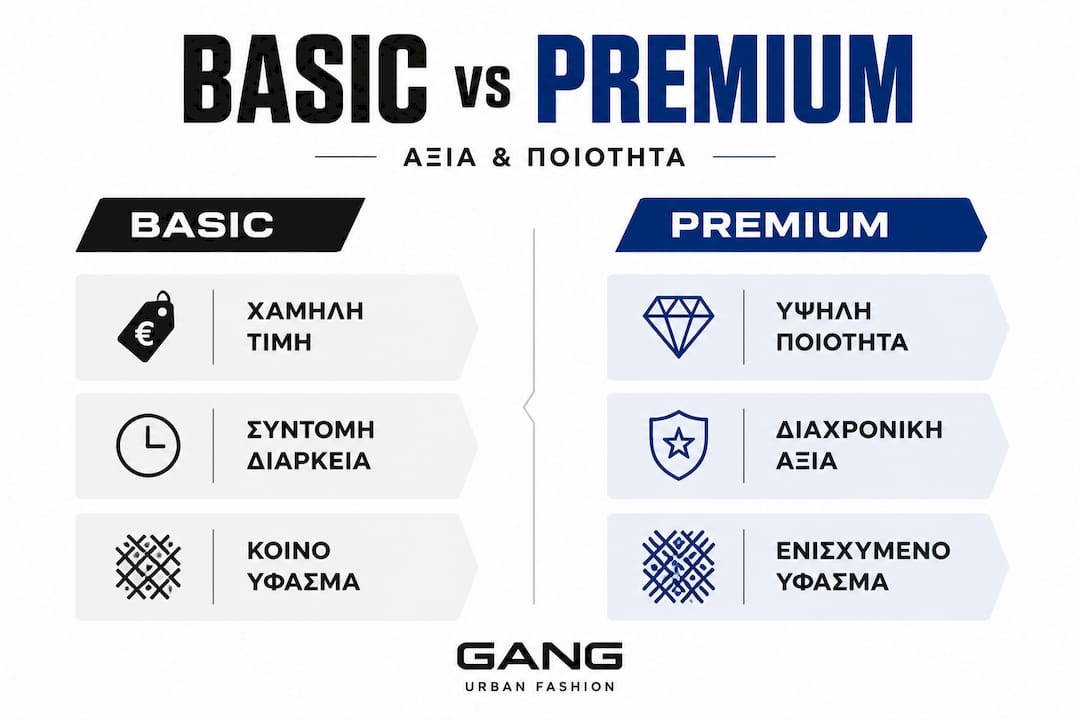 BASIC vs PREMIUM

ΑΞΙΑ & ΠΟΙΟΤΗΤΑ

BASIC

€

ΧΑΜΗΛΗ ΤΙΜΗ

ΣΥΝΤΟΜΗ ΔΙΑΡΚΕΙΑ

ΚΟΙΝΟ ΥΦΑΣΜΑ

PREMIUM

ΥΨΗΛΗ ΠΟΙΟΤΗΤΑ

ΔΙΑΧΡΟΝΙΚΗ ΑΞΙΑ

ΕΝΙΣΧΥΜΕΝΟ ΥΦΑΣΜΑ

GANG
URBAN FASHION